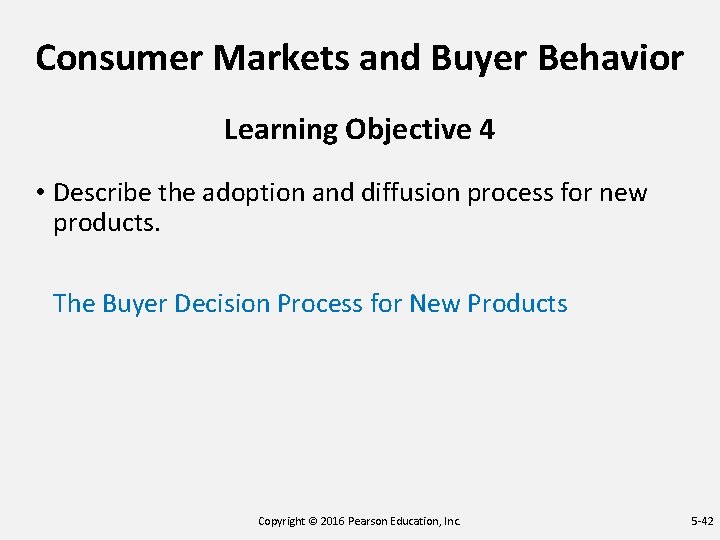 Consumer Markets and Buyer Behavior

Learning Objective 4

• Describe the adoption and diffusion process for new products.

The Buyer Decision Process for New Products

Copyright © 2016 Pearson Education, Inc.

5-42